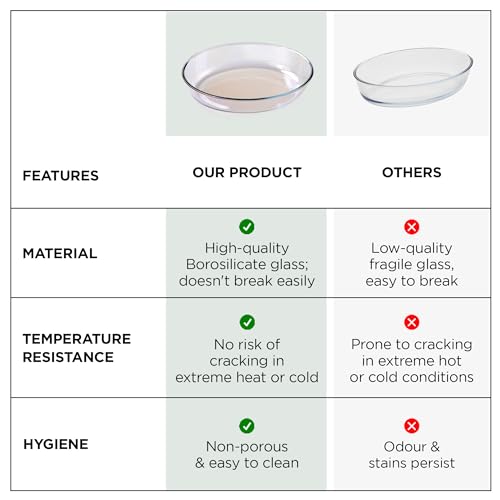 | FEATURES | OUR PRODUCT | OTHERS |
|---|---|---|
| MATERIAL | High-quality Borosilicate glass; doesn't break easily | Low-quality fragile glass, easy to break |
| TEMPERATURE RESISTANCE | No risk of cracking in extreme heat or cold | Prone to cracking in extreme hot or cold conditions |
| HYGIENE | Non-porous & easy to clean | Odour & stains persist |